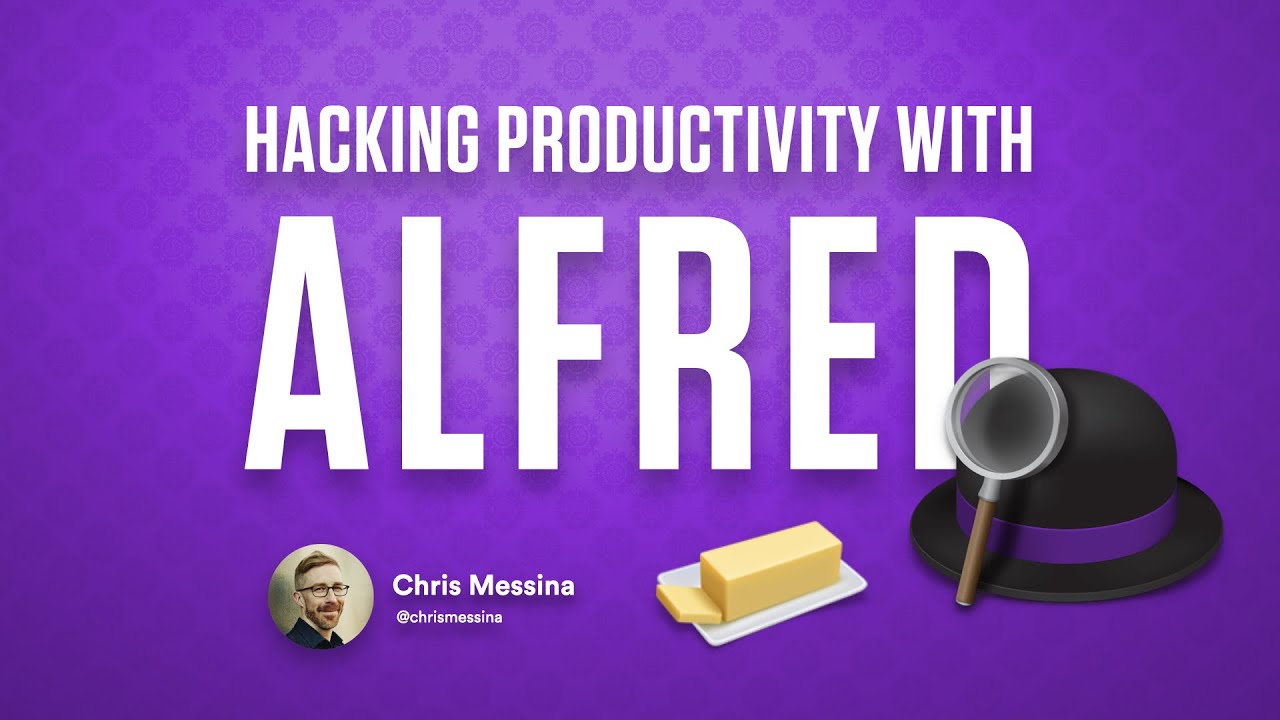 HACKING PRODUCTIVITY WITH

ALFRED

Chris Messina
@chrismessina